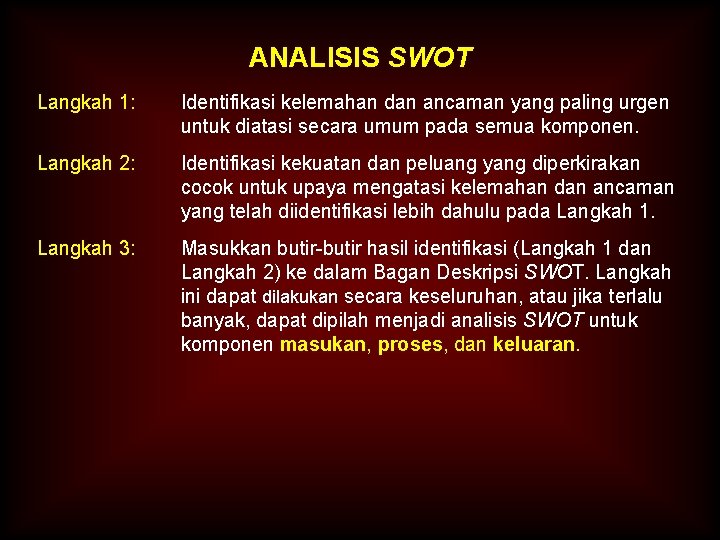 ANALISIS SWOT

Langkah 1: Identifikasi kelemahan dan ancaman yang paling urgen untuk diatasi secara umum pada semua komponen.

Langkah 2: Identifikasi kekuatan dan peluang yang diperkirakan cocok untuk upaya mengatasi kelemahan dan ancaman yang telah diidentifikasi lebih dahulu pada Langkah 1.

Langkah 3: Masukkan butir-butir hasil identifikasi (Langkah 1 dan Langkah 2) ke dalam Bagan Deskripsi SWOT. Langkah ini dapat dilakukan secara keseluruhan, atau jika terlalu banyak, dapat dipilah menjadi analisis SWOT untuk komponen masukan, proses, dan keluaran.